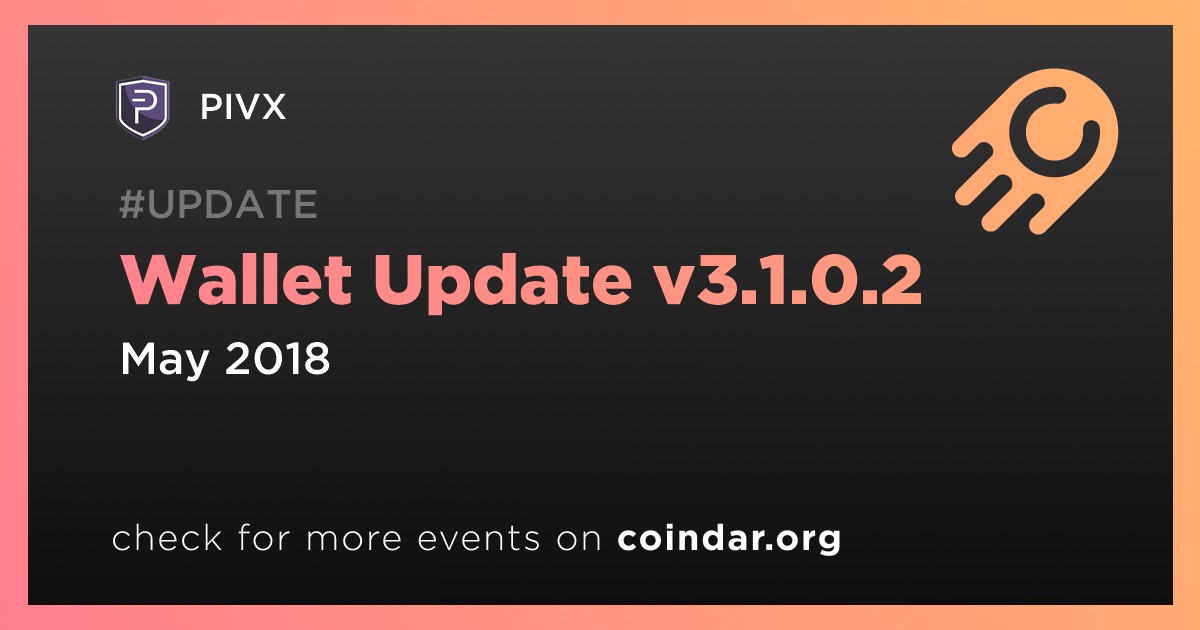 PIVX

#UPDATE

Wallet Update v3.1.0.2

May 2018

check for more events on coindar.org